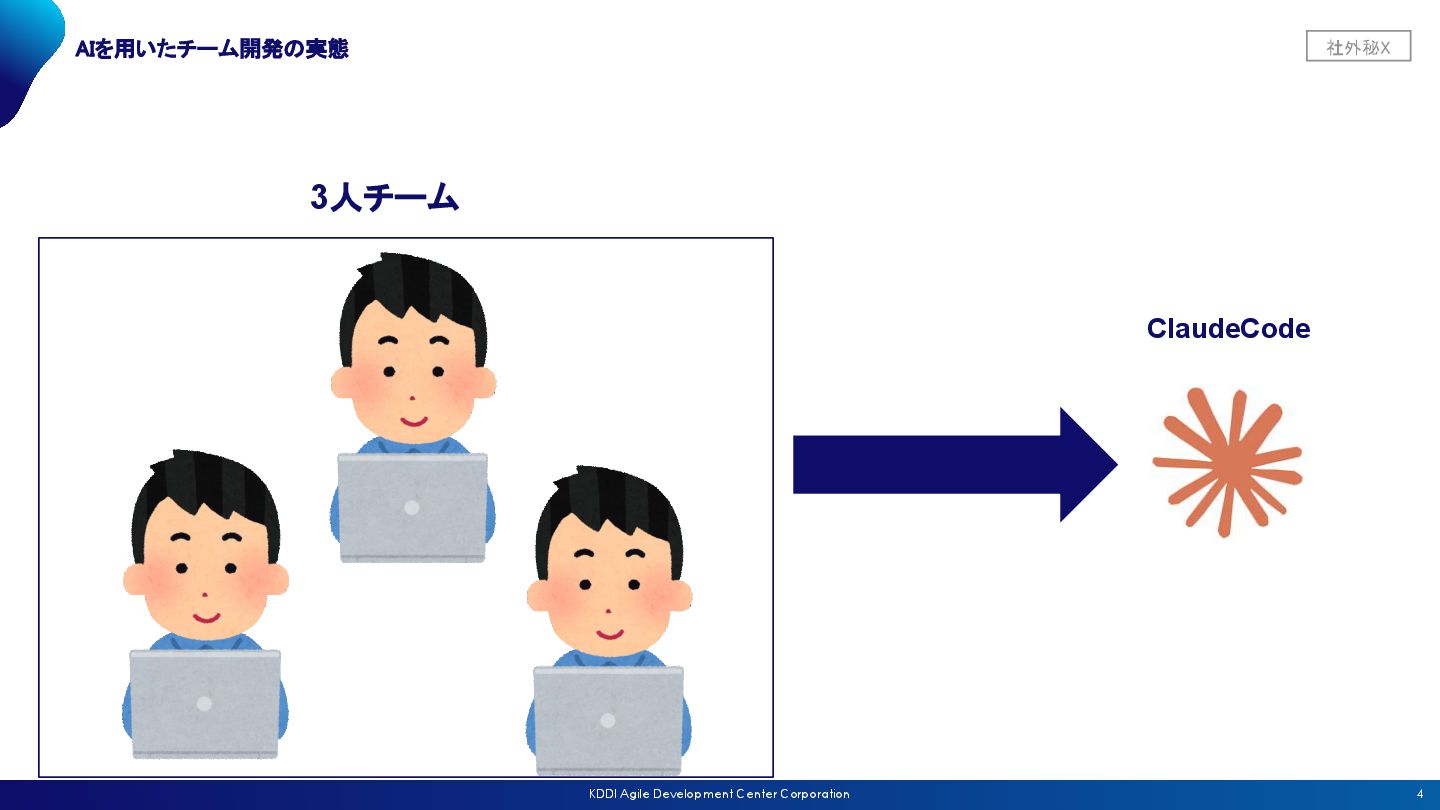 AIを用いたチーム開発の実態

社外秘X

3人チーム

ClaudeCode

KDDI Agile Development Center Corporation

4